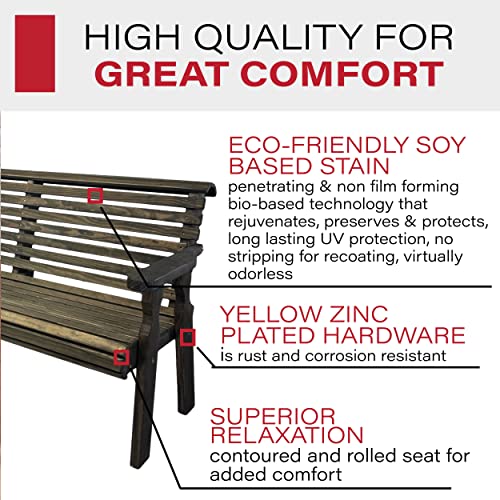 HIGH QUALITY FOR
GREAT COMFORT

ECO-FRIENDLY SOY BASED STAIN
penetrating & non film forming bio-based technology that rejuvenates, preserves & protects, long lasting UV protection, no stripping for recoating, virtually odorless

YELLOW ZINC PLATED HARDWARE
is rust and corrosion resistant

SUPERIOR RELAXATION
contoured and rolled seat for added comfort